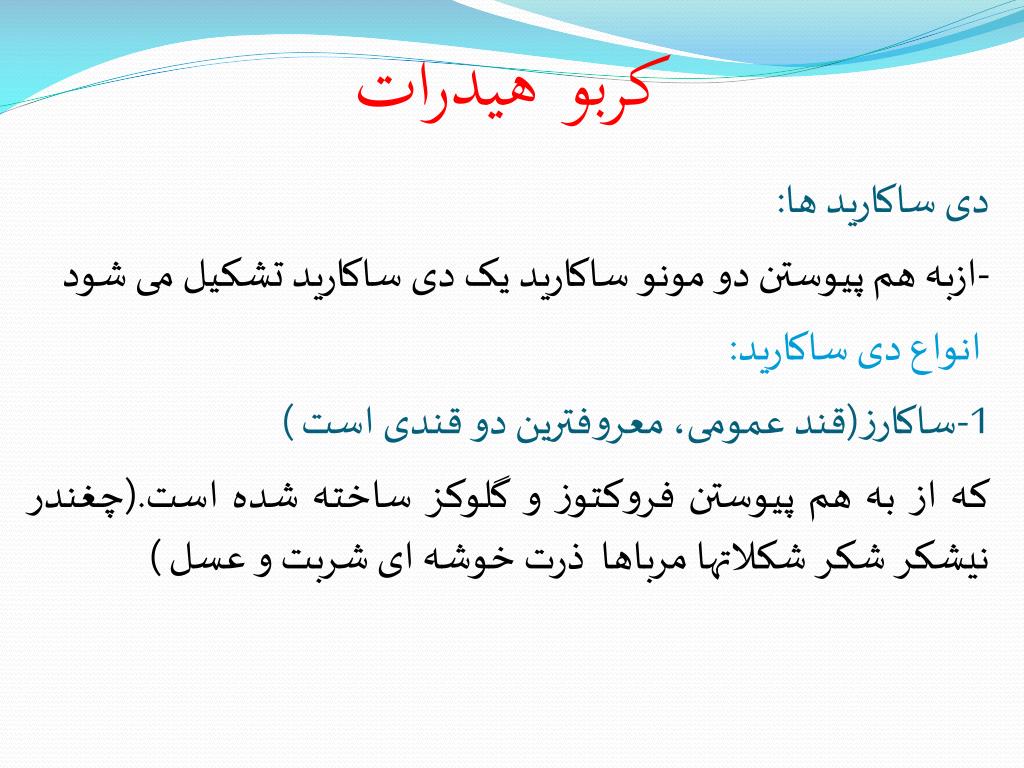 کربو هیدرات

دی ساکارید ها:

-ازبه هم پیوستن دو مونو ساکارید یک دی ساکارید تشکیل می شود

انواع دی ساکارید:

1-ساکارز(قند عمومی، معروفترین دو قندی است )

که از به هم پیوستن فروکتوز و گلوکز ساخته شده است.(چغندر نیشکر شکر شکلاتها مرباها ذرت خوشه ای شربت و عسل )